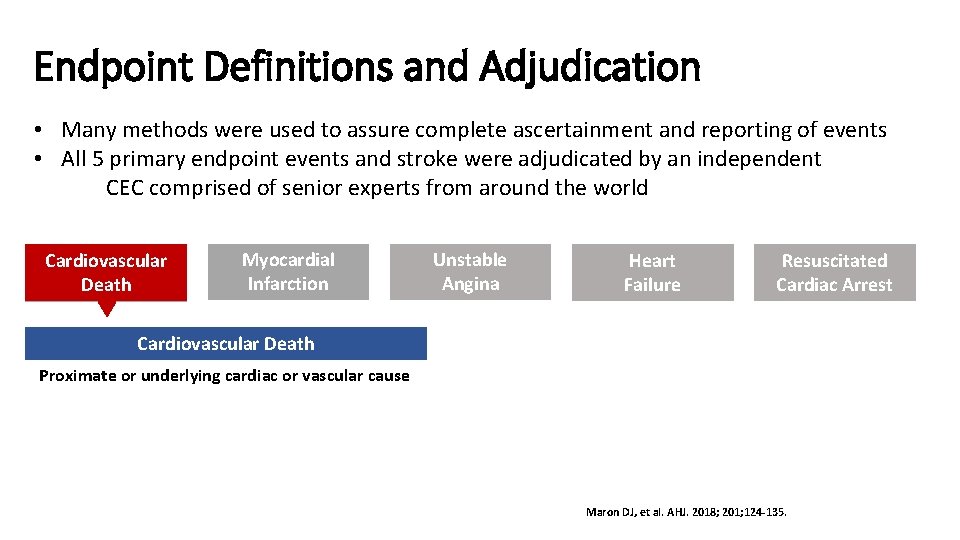 Endpoint Definitions and Adjudication

• Many methods were used to assure complete ascertainment and reporting of events
• All 5 primary endpoint events and stroke were adjudicated by an independent CEC comprised of senior experts from around the world

Cardiovascular Death

Myocardial Infarction

Unstable Angina

Heart Failure

Resuscitated Cardiac Arrest

Cardiovascular Death

Proximate or underlying cardiac or vascular cause

Maron DJ, et al. AHJ. 2018; 201;124-135.